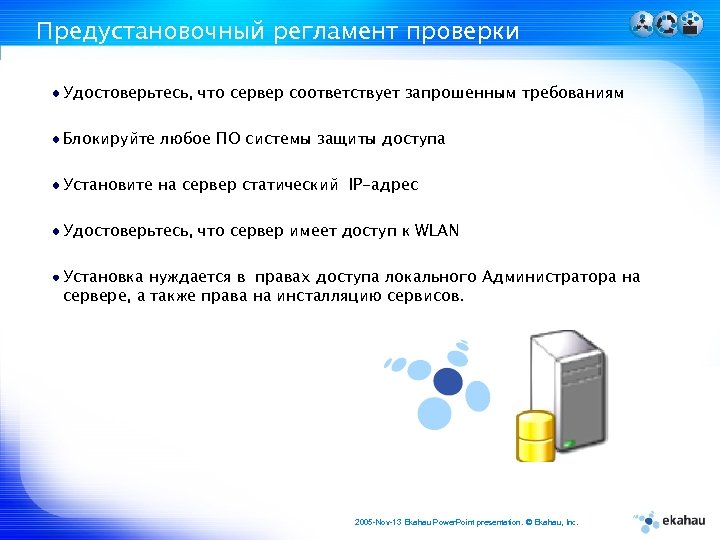 Предустановочный регламент проверки

• Удостоверьтесь, что сервер соответствует запрошенным требованиям

• Блокируйте любое ПО системы защиты доступа

• Установите на сервер статический IP-адрес

• Удостоверьтесь, что сервер имеет доступ к WLAN

• Установка нуждается в правах доступа локального Администратора на сервере, а также права на инсталляцию сервисов.

2005-Nov-13 Ekahau PowerPoint presentation. © Ekahau, Inc.

ekahau